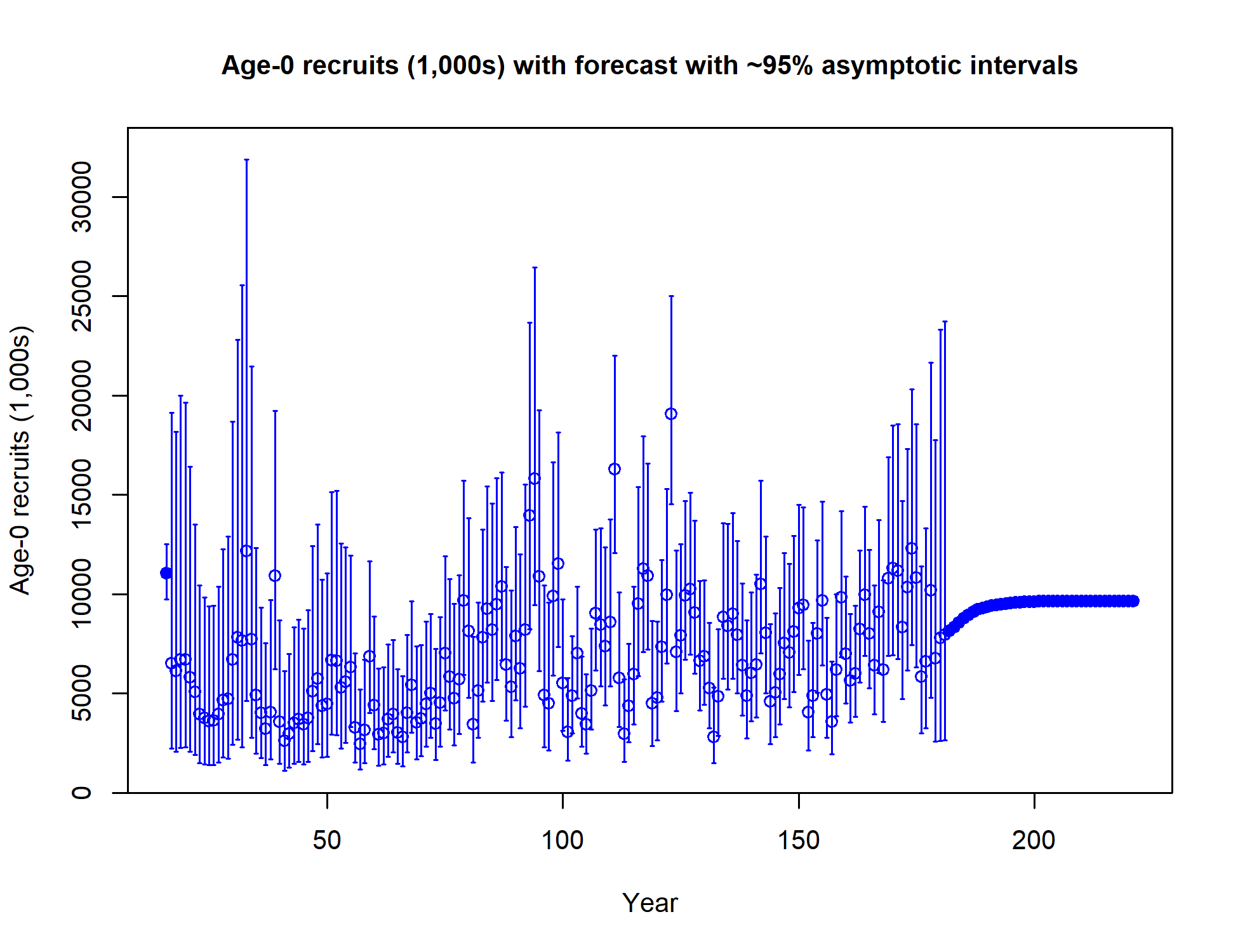 Age-0 recruits (1,000s) with forecast with ~95% asymptotic intervals

Age-0 recruits (1,000s)

0
5000
10000
15000
20000
25000
30000

50
100
150
200

Year